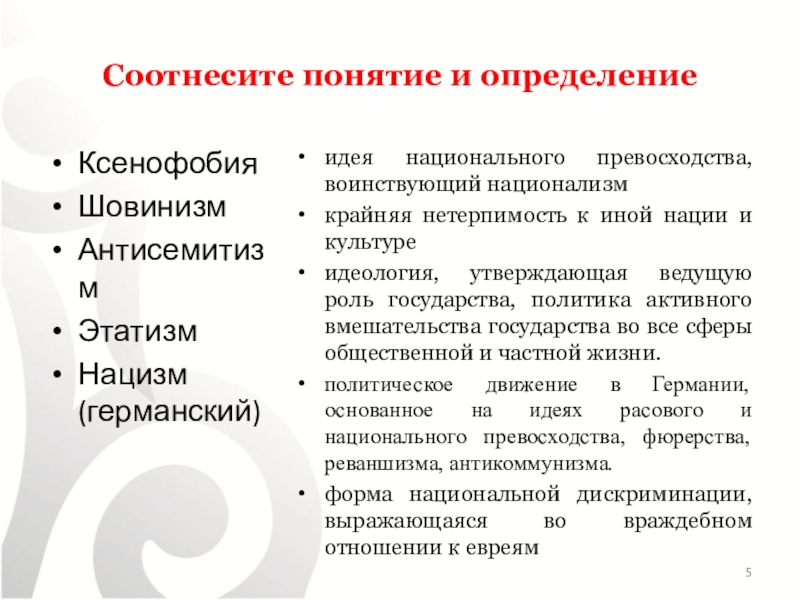 Соотнесите понятие и определение

• Ксенофобия
• Шовинизм
• Антисемитизм
• Этатизм
• Нацизм (германский)

• идея национального превосходства, воинствующий национализм
• крайняя нетерпимость к иной нации и культуре
• идеология, утверждающая ведущую роль государства, политика активного вмешательства государства во все сферы общественной и частной жизни.
• политическое движение в Германии, основанное на идеях расового и национального превосходства, фюрерства, реваншизма, антикоммунизма.
• форма национальной дискриминации, выражающаяся во враждебном отношении к евреям

5